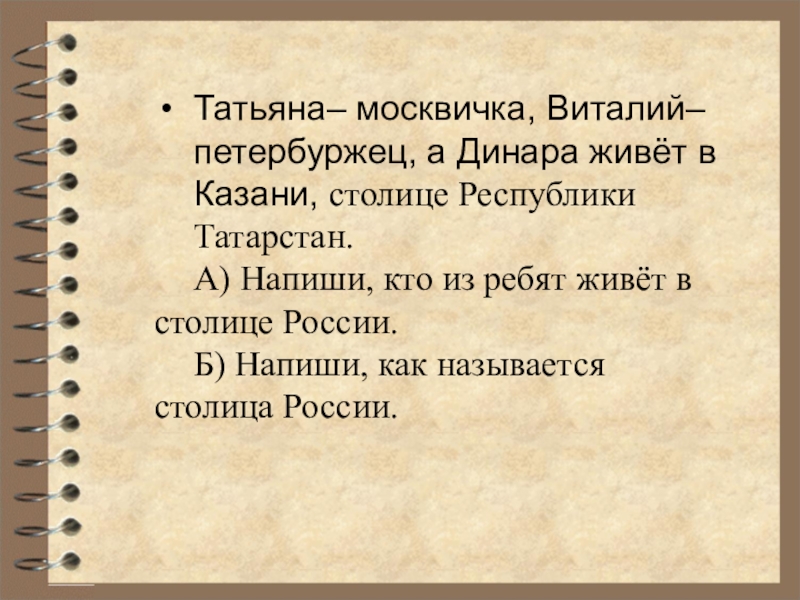 • Татьяна– москвичка, Виталий– петербуржец, а Динара живёт в Казани, столице Республики Татарстан.

А) Напиши, кто из ребят живёт в столице России.

Б) Напиши, как называется столица России.